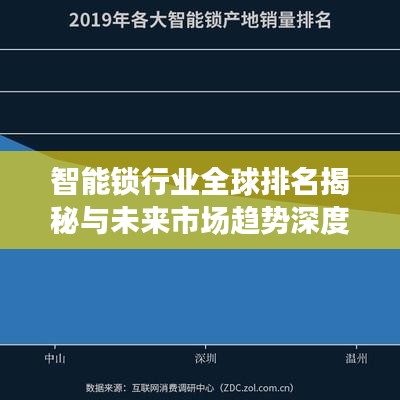 2019年各大智能锁产地销量排名

智能锁行业全球排名揭秘与未来市场趋势深度

中山

深圳

温州

数据来源：互联网消费调研中心（ZDC.zol.com.cn）